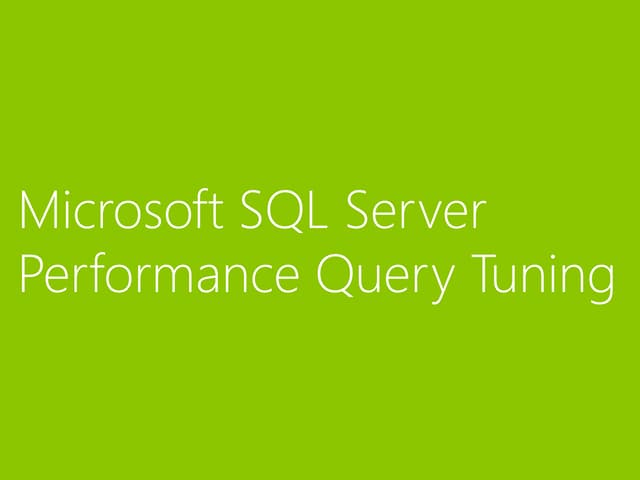 Microsoft SQL Server Performance Query Tuning